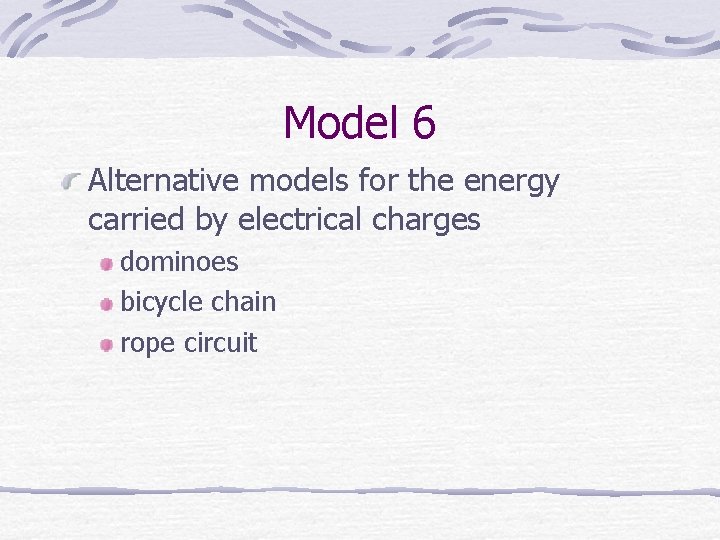 Model 6

Alternative models for the energy carried by electrical charges

dominoes

bicycle chain

rope circuit